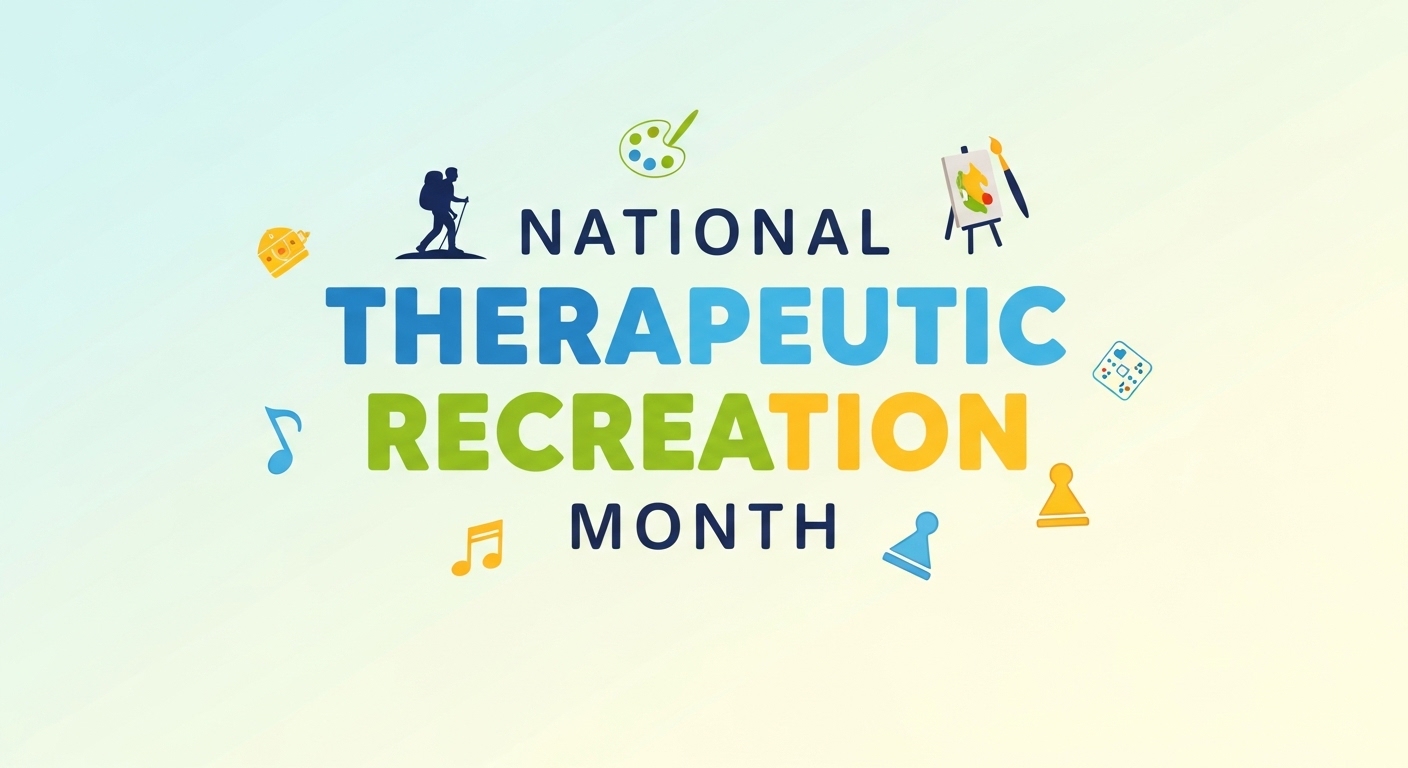 NATIONAL
THERAPEUTIC
RECREATION
MONTH